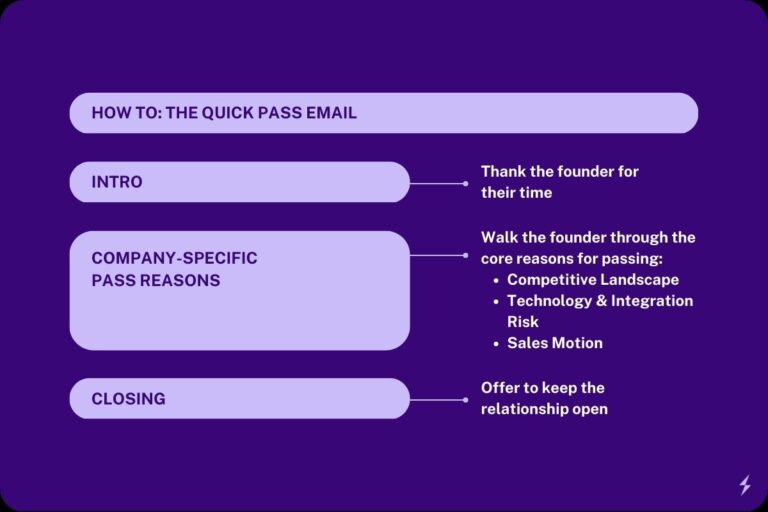 HOW TO: THE QUICK PASS EMAIL

INTRO

Thank the founder for their time

COMPANY-SPECIFIC PASS REASONS

Walk the founder through the core reasons for passing:
• Competitive Landscape
• Technology & Integration Risk
• Sales Motion

CLOSING

Offer to keep the relationship open